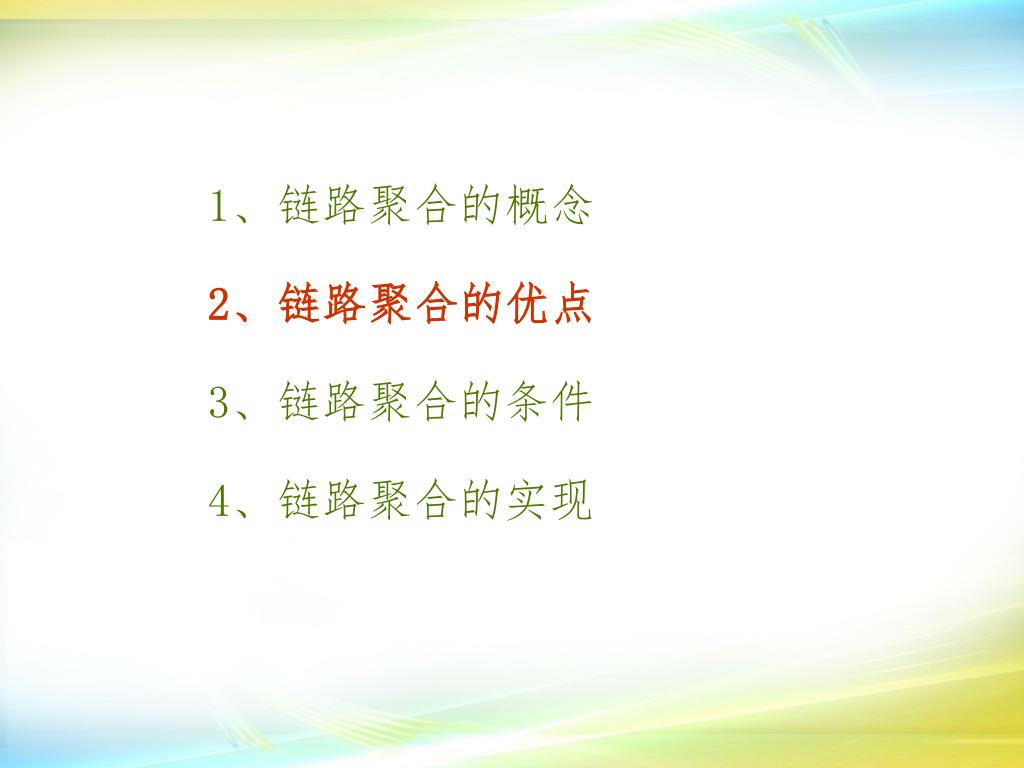 1、链路聚合的概念

2、链路聚合的优点

3、链路聚合的条件

4、链路聚合的实现